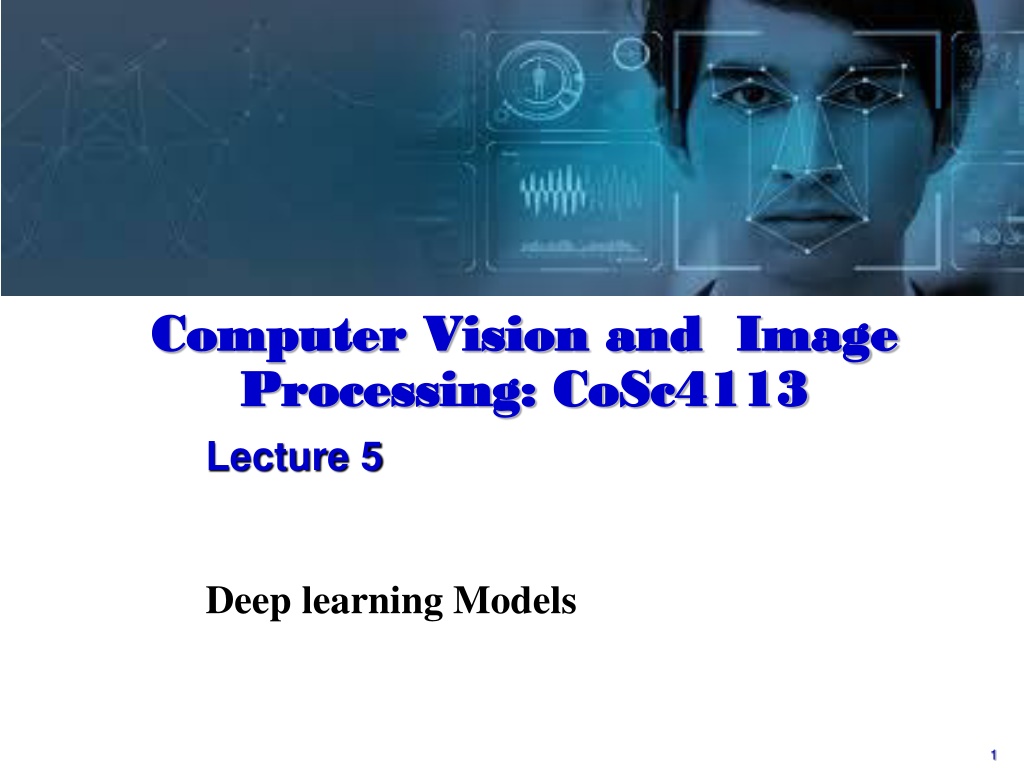 Computer Vision and Image Processing: CoSc4113

Lecture 5

Deep learning Models

1